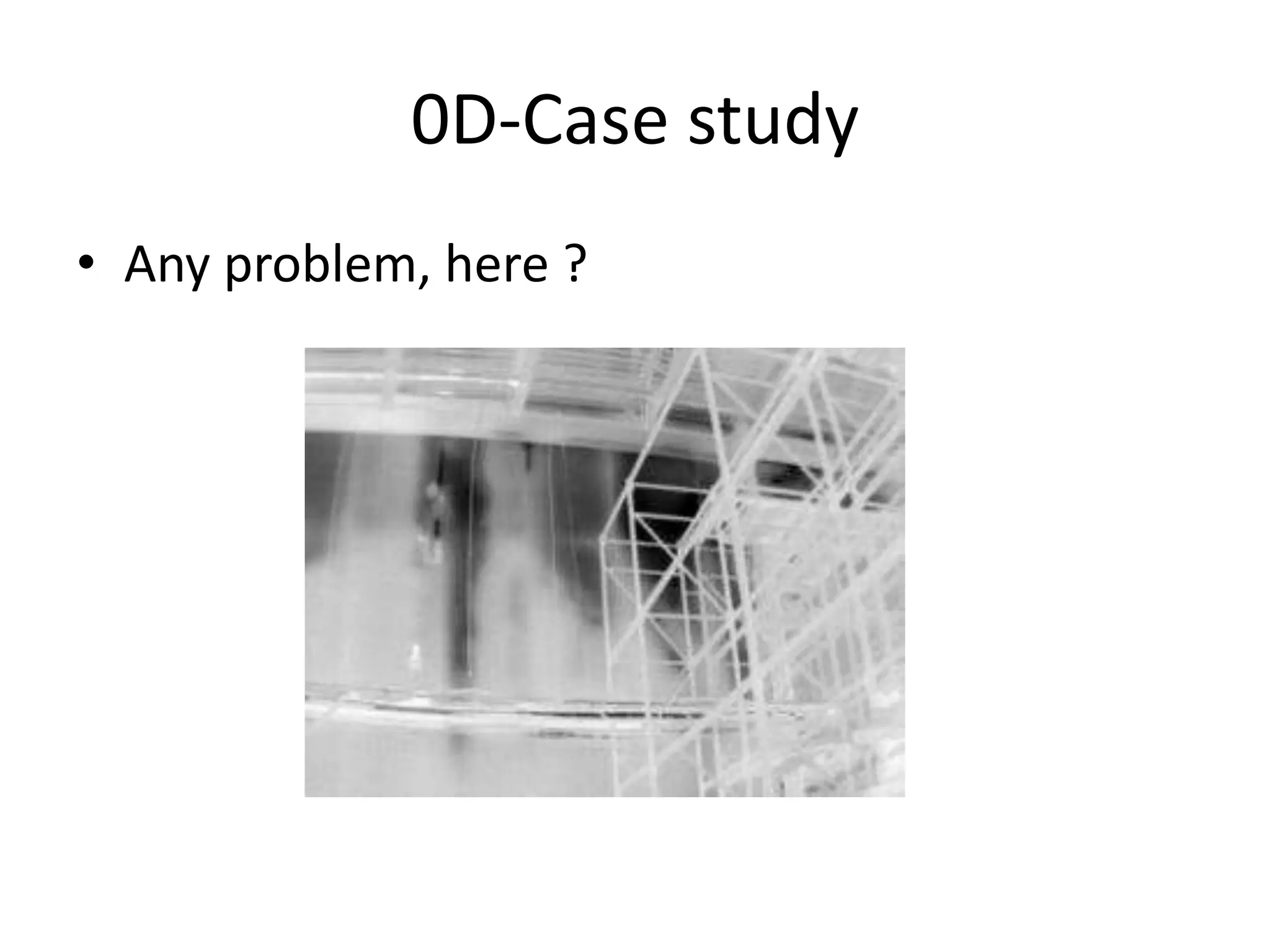 0D-Case study

• Any problem, here ?